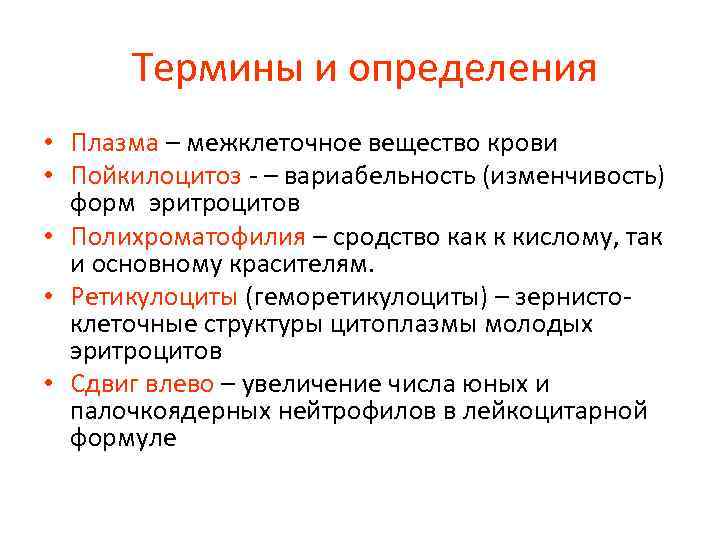 Термины и определения

• Плазма – межклеточное вещество крови
• Пойкилоцитоз - – вариабельность (изменчивость) форм эритроцитов
• Полихроматофилия – сродство как к кислому, так и основному красителям.
• Ретикулоциты (геморетикулоциты) – зернисто-клеточные структуры цитоплазмы молодых эритроцитов
• Сдвиг влево – увеличение числа юных и палочкоядерных нейтрофилов в лейкоцитарной формуле